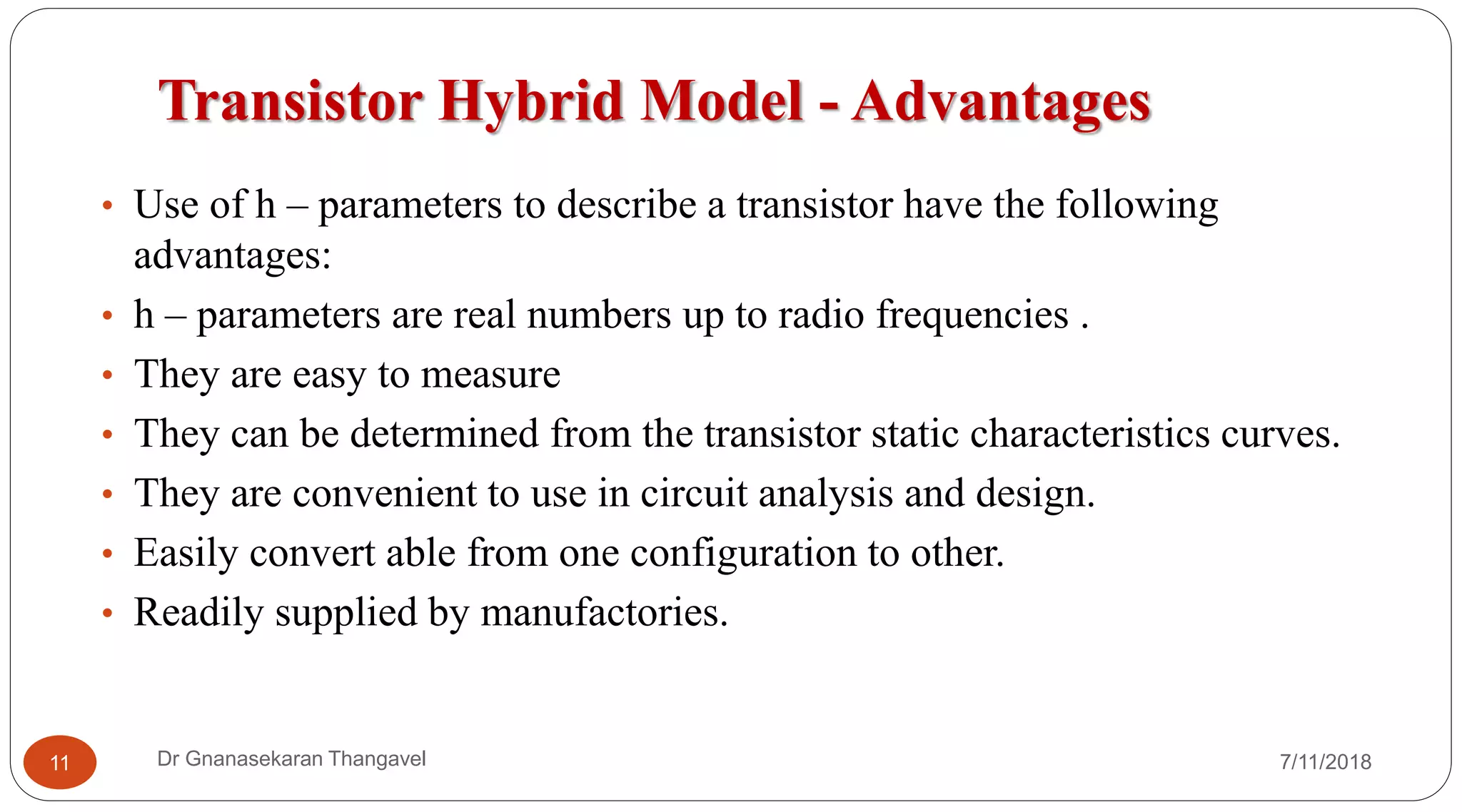 Transistor Hybrid Model - Advantages

• Use of h – parameters to describe a transistor have the following advantages:
• h – parameters are real numbers up to radio frequencies .
• They are easy to measure
• They can be determined from the transistor static characteristics curves.
• They are convenient to use in circuit analysis and design.
• Easily convert able from one configuration to other.
• Readily supplied by manufactories.

11
Dr Gnanasekaran Thangavel
7/11/2018